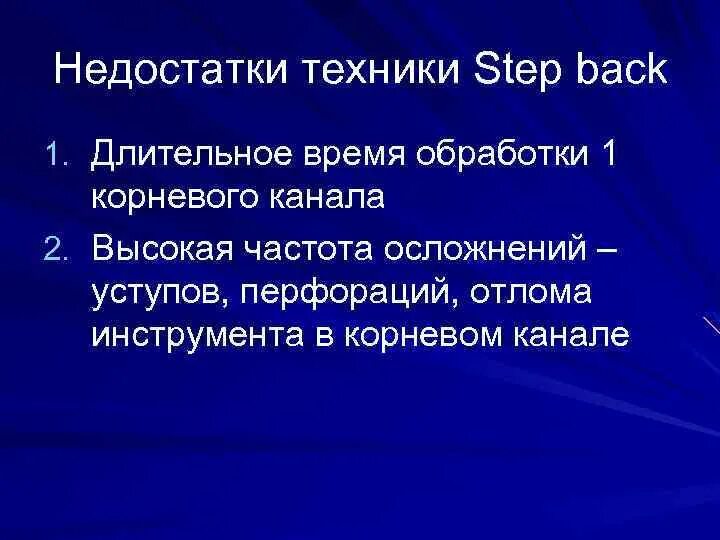 Недостатки техники Step back

1. Длительное время обработки 1 корневого канала
2. Высокая частота осложнений – уступов, перфораций, отлома инструмента в корневом канале